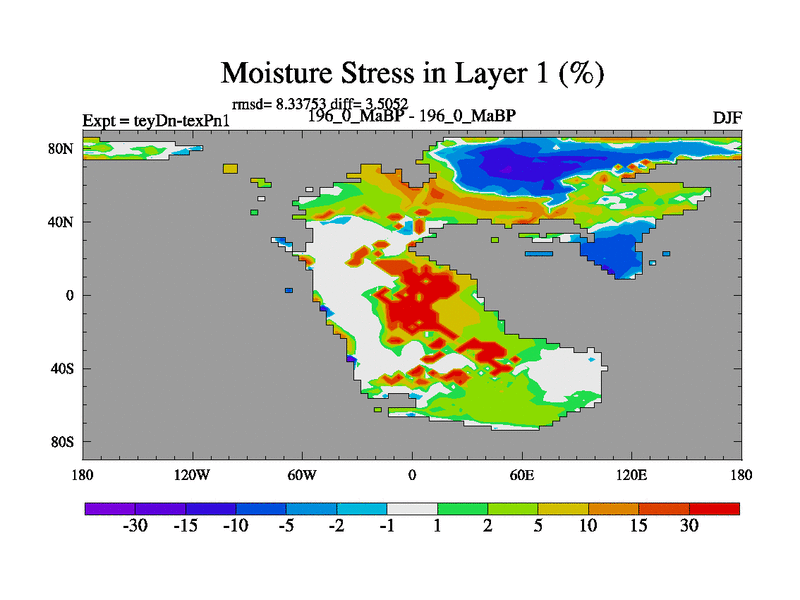 Moisture Stress in Layer 1 (%)

rmsd= 8.33753 diff= 3.5052

Expt = teyDn-texPn1

196_0_MaBP - 196_0_MaBP

DJF

80N
40N
0
40S
80S

180
120W
60W
0
60E
120E
180

-30
-15
-10
-5
-2
-1
1
2
5
10
15
30